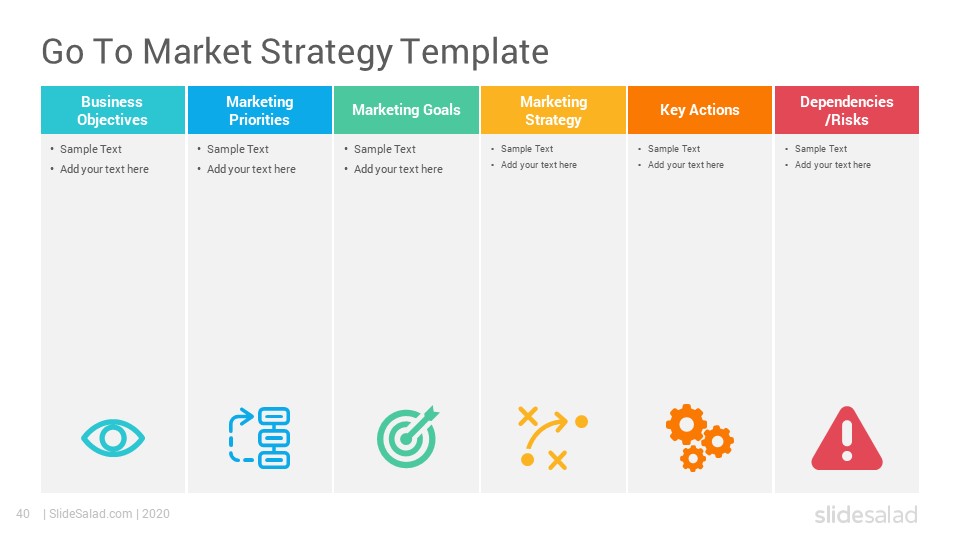 Go To Market Strategy Template

| Business Objectives | Marketing Priorities | Marketing Goals | Marketing Strategy | Key Actions | Dependencies /Risks |
|---|---|---|---|---|---|
| • Sample Text • Add your text here | • Sample Text • Add your text here | • Sample Text • Add your text here | • Sample Text • Add your text here | • Sample Text • Add your text here | • Sample Text • Add your text here |

40 | SlideSalad.com | 2020

slidesalad